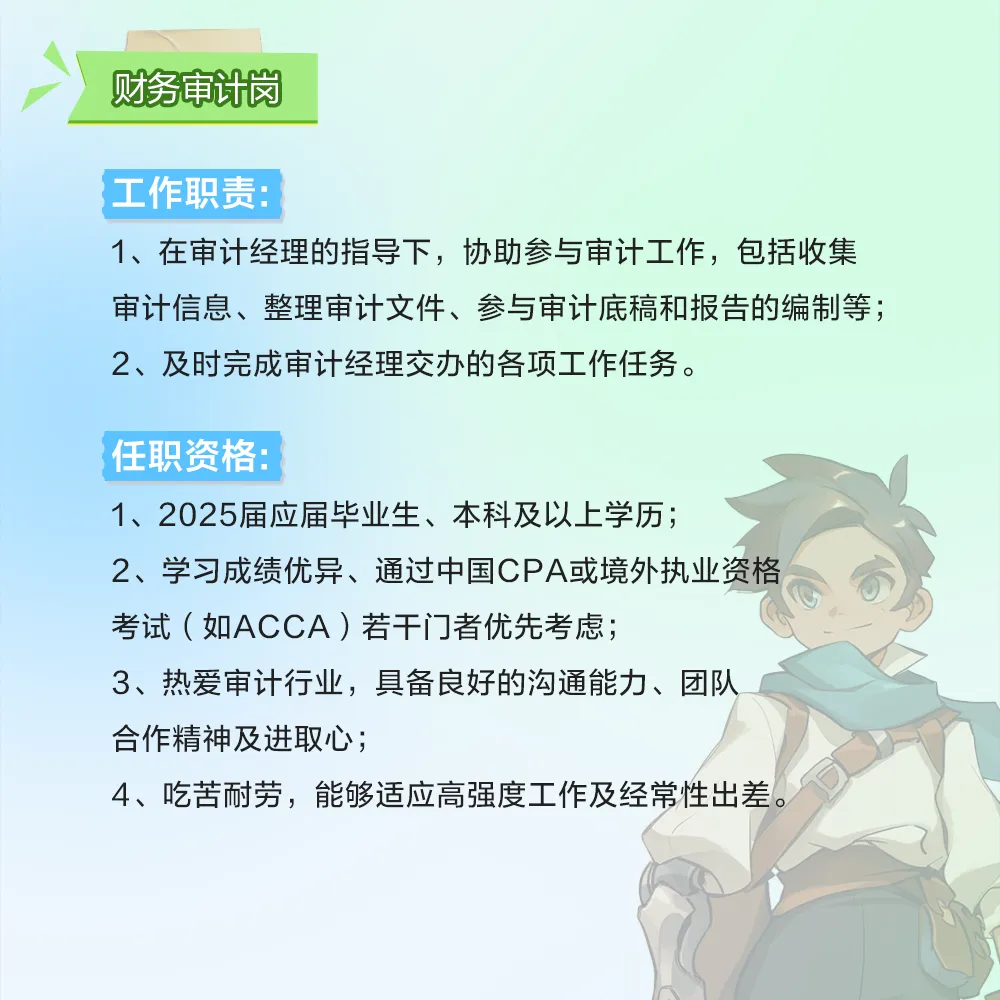 财务审计岗

工作职责:

1、在审计经理的指导下，协助参与审计工作，包括收集审计信息、整理审计文件、参与审计底稿和报告的编制等；

2、及时完成审计经理交办的各项工作任务。

任职资格:

1、2025届应届毕业生、本科及以上学历；

2、学习成绩优异、通过中国CPA或境外执业资格考试（如ACCA）若干门者优先考虑；

3、热爱审计行业，具备良好的沟通能力、团队合作精神及进取心；

4、吃苦耐劳，能够适应高强度工作及经常性出差。